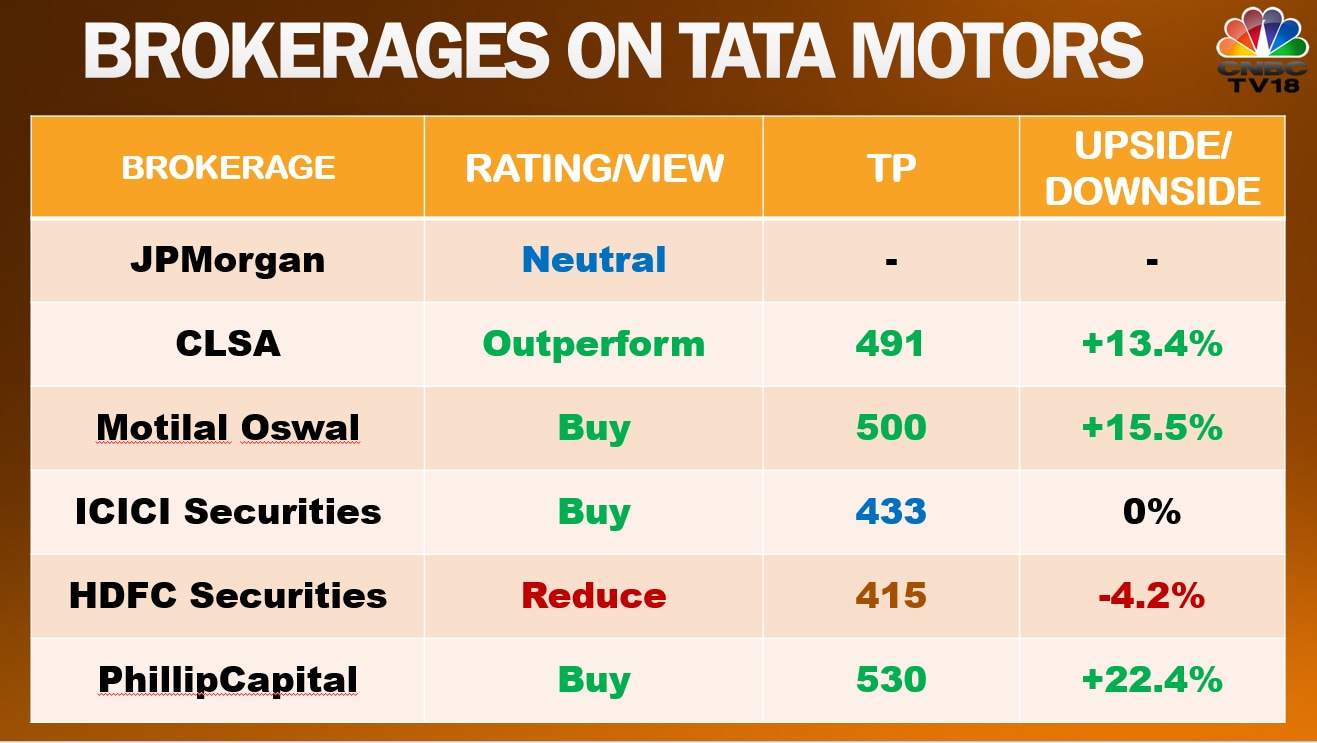 BROKERAGES ON TATA MOTORS

CNBC TV18

| BROKERAGE | RATING/VIEW | TP | UPSIDE/ DOWNSIDE |
|---|---|---|---|
| JPMorgan | Neutral | - | - |
| CLSA | Outperform | 491 | +13.4% |
| Motilal Oswal | Buy | 500 | +15.5% |
| ICICI Securities | Buy | 433 | 0% |
| HDFC Securities | Reduce | 415 | -4.2% |
| PhillipCapital | Buy | 530 | +22.4% |